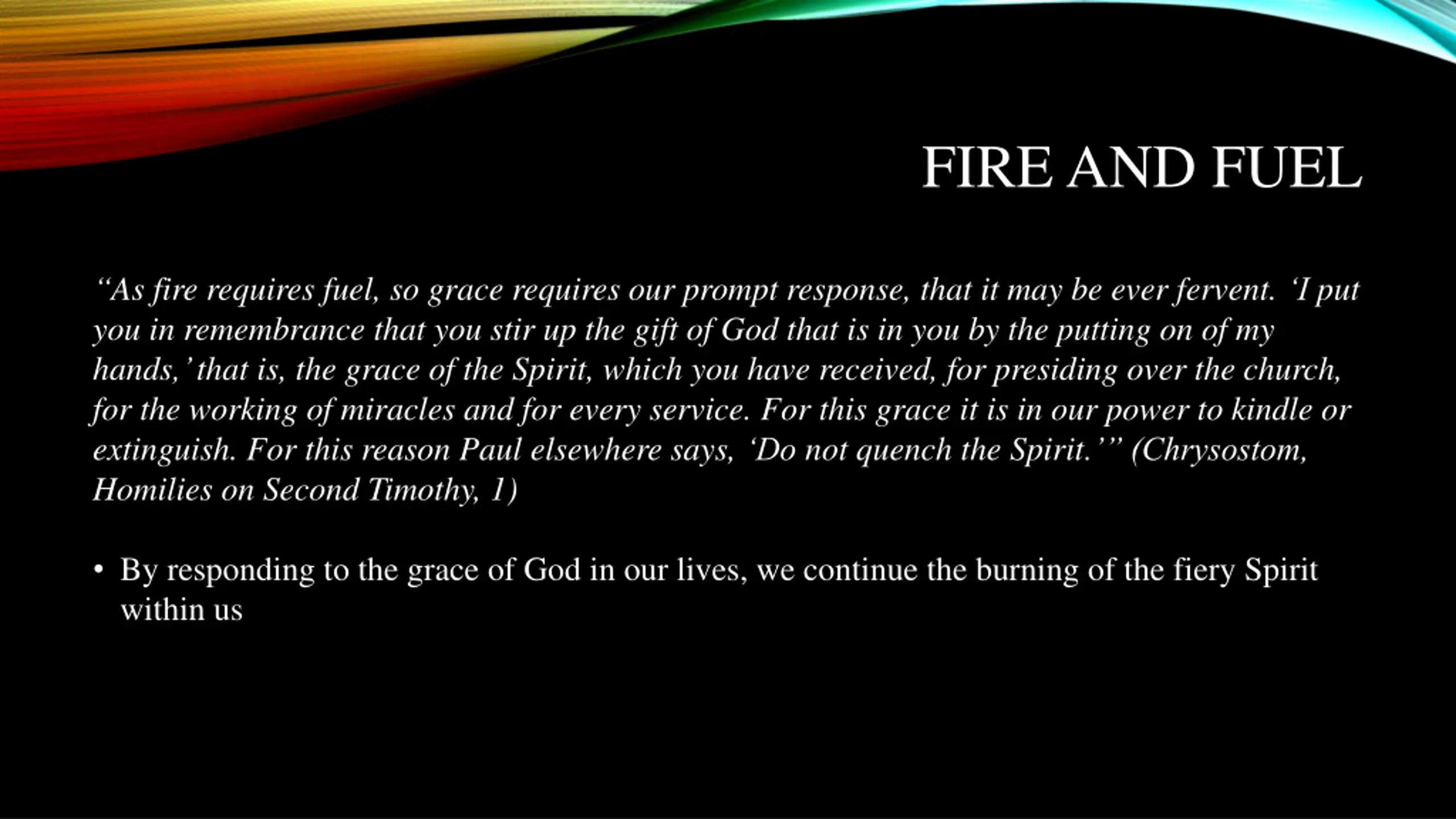 FIRE AND FUEL

“As fire requires fuel, so grace requires our prompt response, that it may be ever fervent. ‘I put you in remembrance that you stir up the gift of God that is in you by the putting on of my hands,’ that is, the grace of the Spirit, which you have received, for presiding over the church, for the working of miracles and for every service. For this grace it is in our power to kindle or extinguish. For this reason Paul elsewhere says, ‘Do not quench the Spirit.’” (Chrysostom, Homilies on Second Timothy, 1)

• By responding to the grace of God in our lives, we continue the burning of the fiery Spirit within us